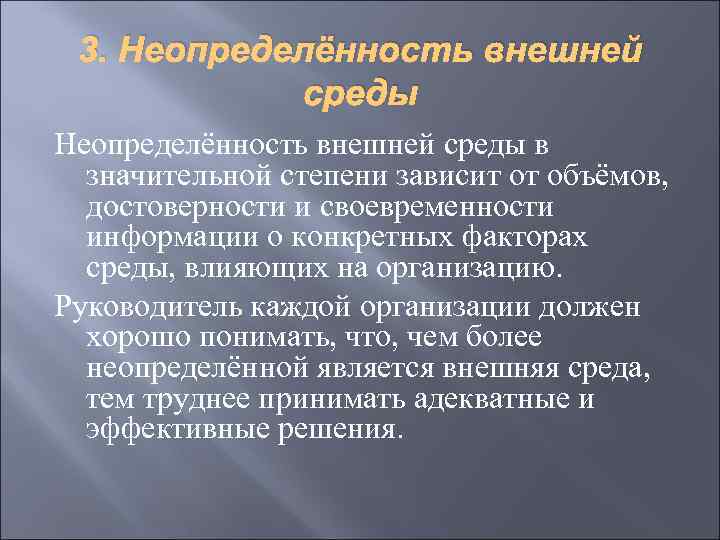 3. Неопределённость внешней среды

Неопределённость внешней среды в значительной степени зависит от объёмов, достоверности и своевременности информации о конкретных факторах среды, влияющих на организацию.

Руководитель каждой организации должен хорошо понимать, что, чем более неопределённой является внешняя среда, тем труднее принимать адекватные и эффективные решения.